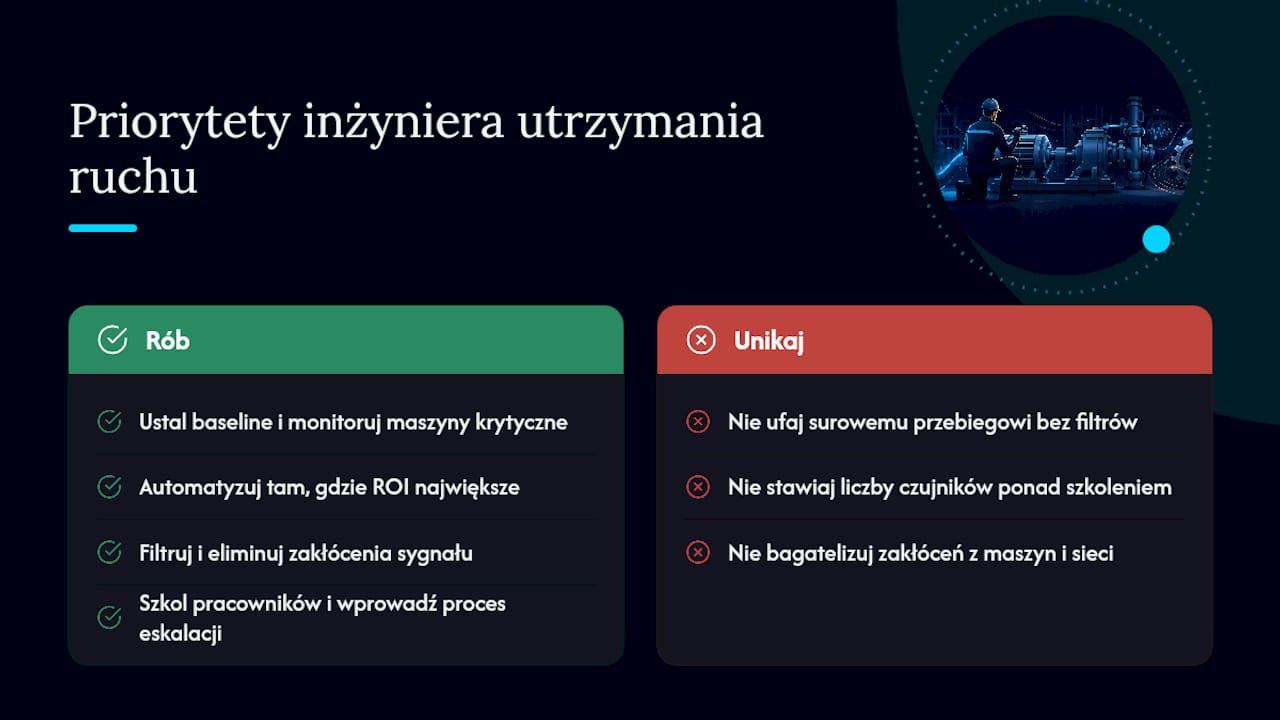 Priorytety inżyniera utrzymania ruchu

Rób

Ustal baseline i monitoruj maszyny krytyczne

Automatyzuj tam, gdzie ROI największe

Filtruj i eliminuj zakłócenia sygnału

Szkol pracowników i wprowadź proces eskalacji

Unikaj

Nie ufaj surowemu przebiegowi bez filtrów

Nie stawiaj liczby czujników ponad szkoleniem

Nie bagatelizuj zakłóceń z maszyn i sieci